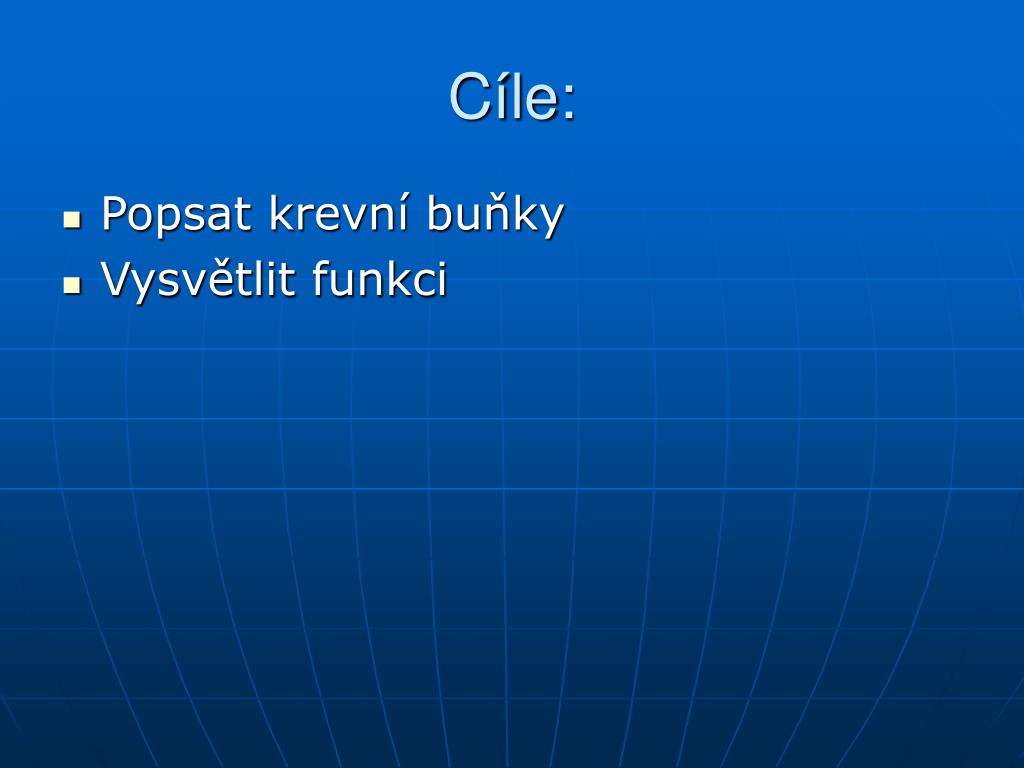 Cíle:

- Popsat krevní buňky
- Vysvětlit funkci